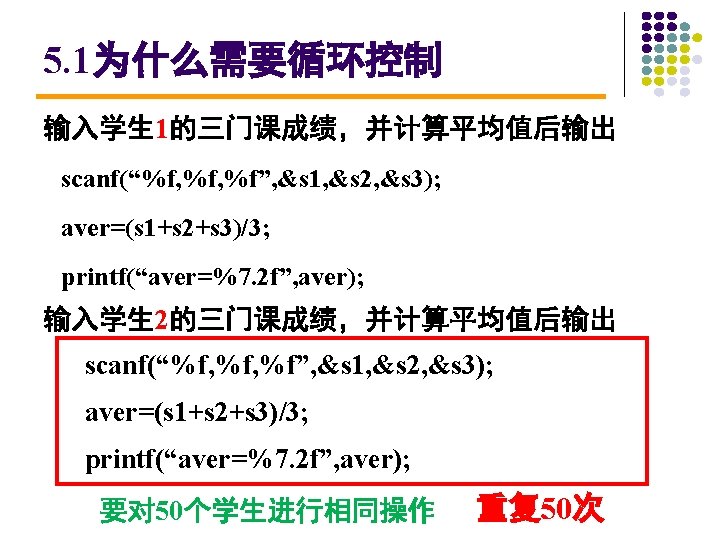 5.1为什么需要循环控制

输入学生1的三门课成绩，并计算平均值后输出

scanf(“%f,%f,%f”,&s1,&s2,&s3);

aver=(s1+s2+s3)/3;

printf(“aver=%7.2f”,aver);

输入学生2的三门课成绩，并计算平均值后输出

scanf(“%f,%f,%f”,&s1,&s2,&s3);

aver=(s1+s2+s3)/3;

printf(“aver=%7.2f”,aver);

要对50个学生进行相同操作 重复50次